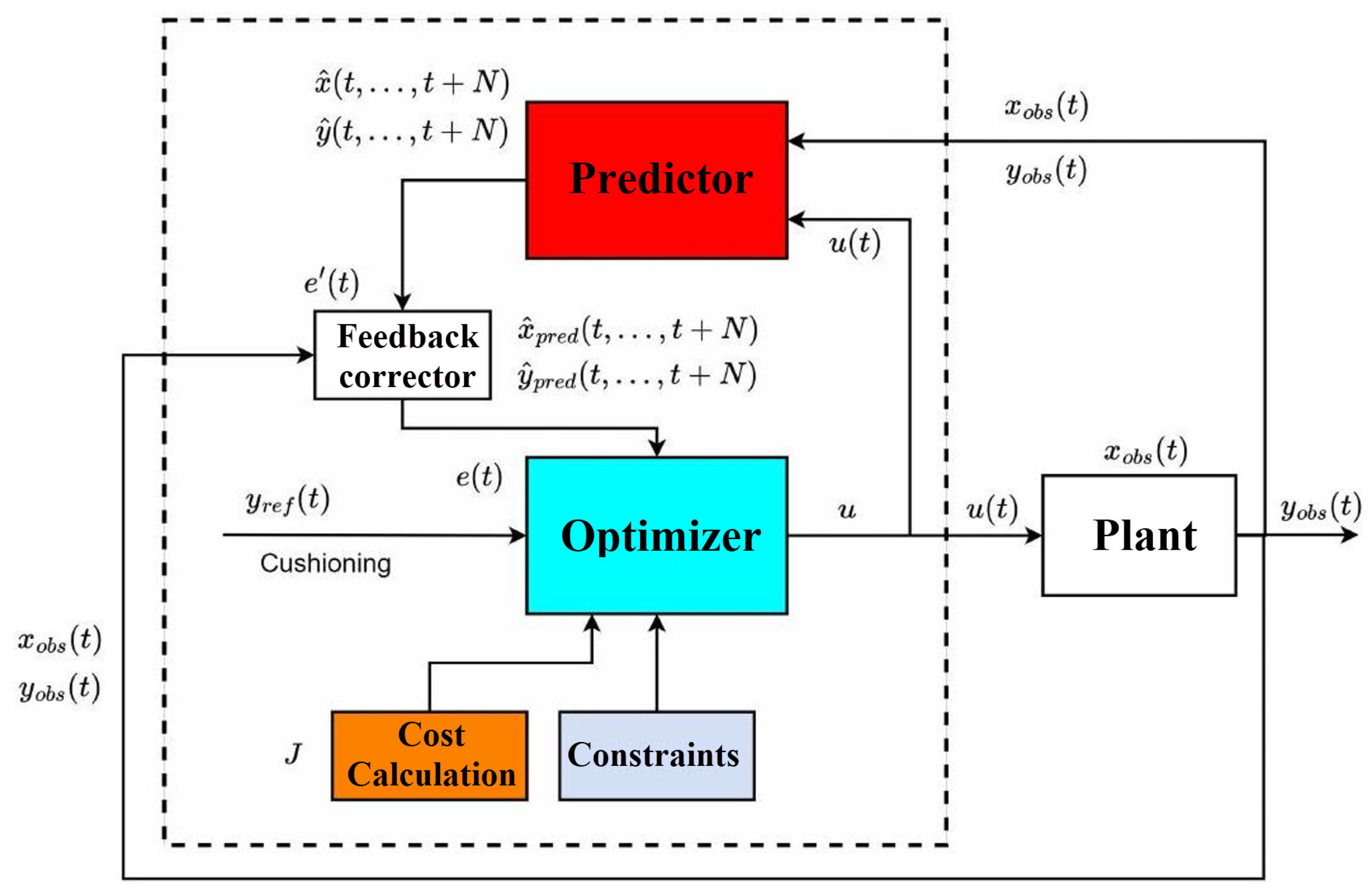 $\hat{x}(t, \ldots, t+N)$
$\hat{y}(t, \ldots, t+N)$

Predictor

$x_{obs}(t)$
$y_{obs}(t)$

$u(t)$

$e'(t)$

Feedback corrector

$\hat{x}_{pred}(t, \ldots, t+N)$
$\hat{y}_{pred}(t, \ldots, t+N)$

$e(t)$

$y_{ref}(t)$

Cushioning

Optimizer

$u$

$u(t)$

$x_{obs}(t)$

Plant

$y_{obs}(t)$

$x_{obs}(t)$
$y_{obs}(t)$

$J$

Cost Calculation

Constraints